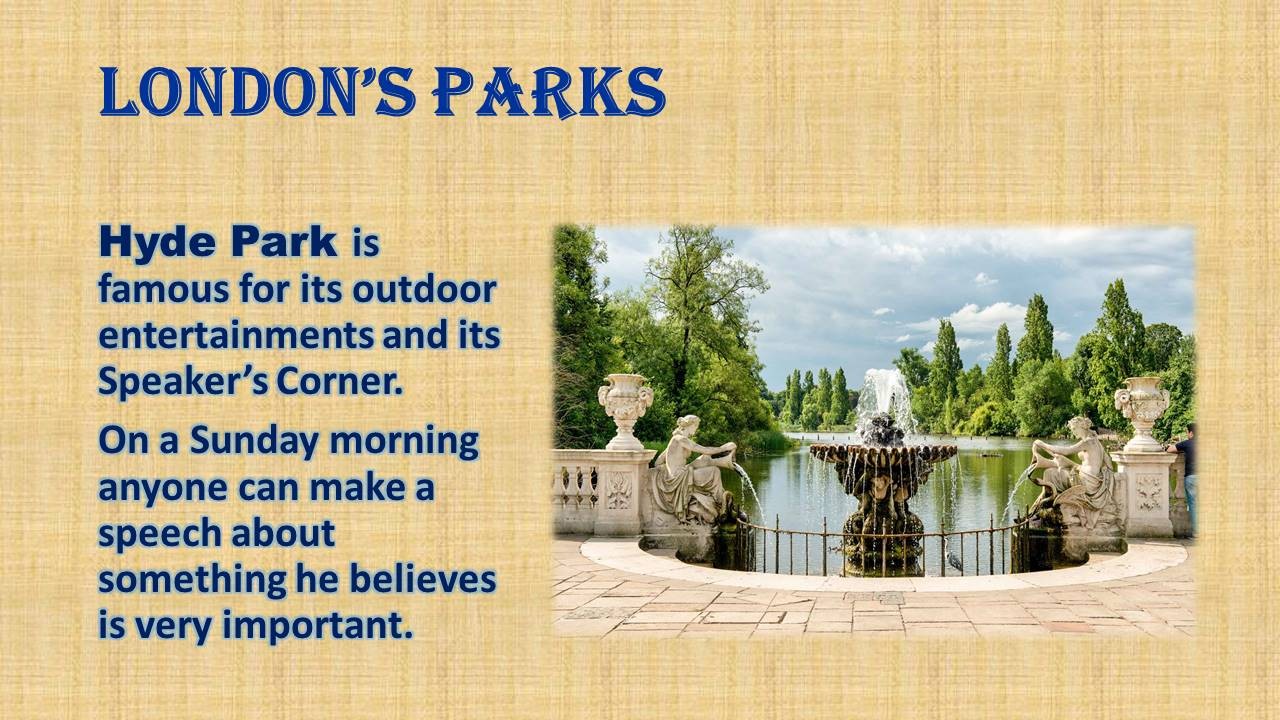 LONDON'S PARKS

Hyde Park is famous for its outdoor entertainments and its Speaker's Corner.

On a Sunday morning anyone can make a speech about something he believes is very important.